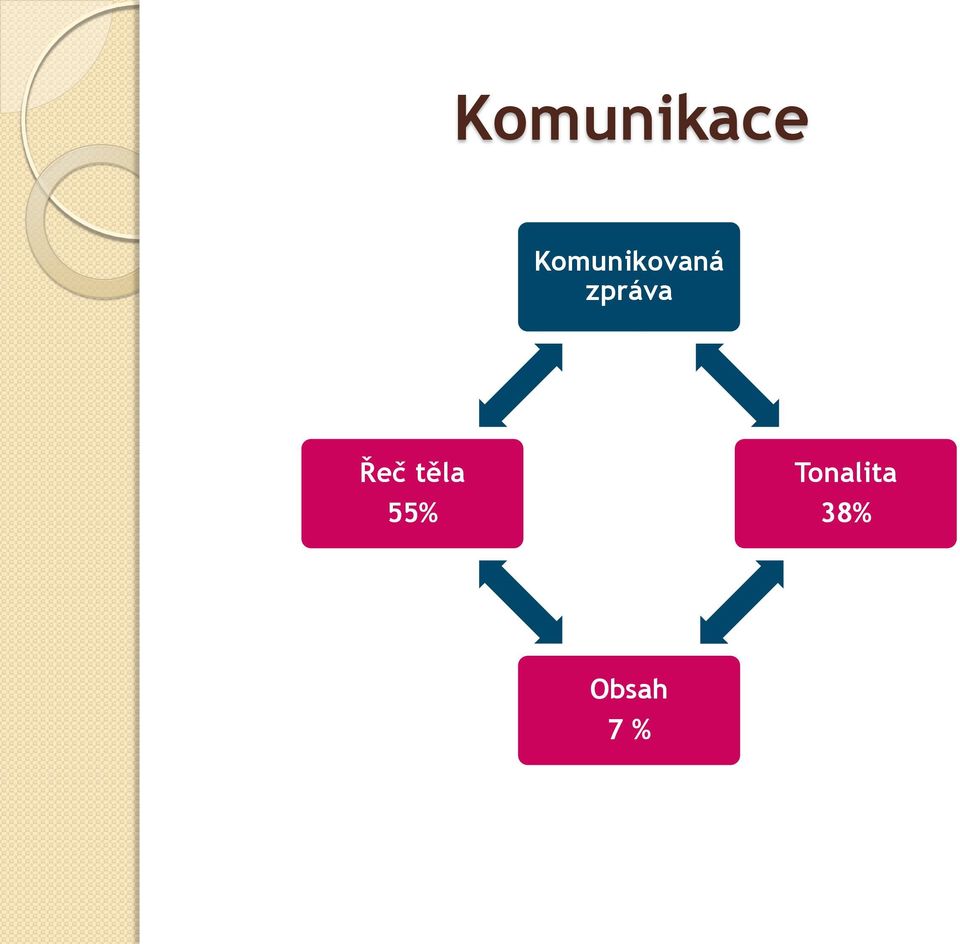 Komunikace

Komunikovaná zpráva

Řeč těla
55%

Tonalita
38%

Obsah
7 %